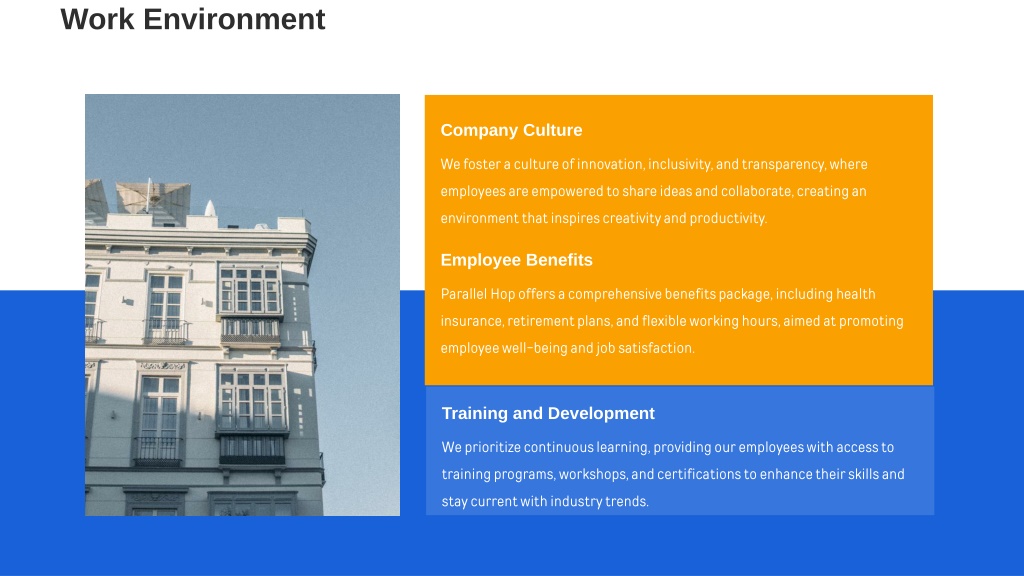 Work Environment

Company Culture

We foster a culture of innovation, inclusivity, and transparency, where employees are empowered to share ideas and collaborate, creating an environment that inspires creativity and productivity.

Employee Benefits

Parallel Hop offers a comprehensive benefits package, including health insurance, retirement plans, and flexible working hours, aimed at promoting employee well-being and job satisfaction.

Training and Development

We prioritize continuous learning, providing our employees with access to training programs, workshops, and certifications to enhance their skills and stay current with industry trends.